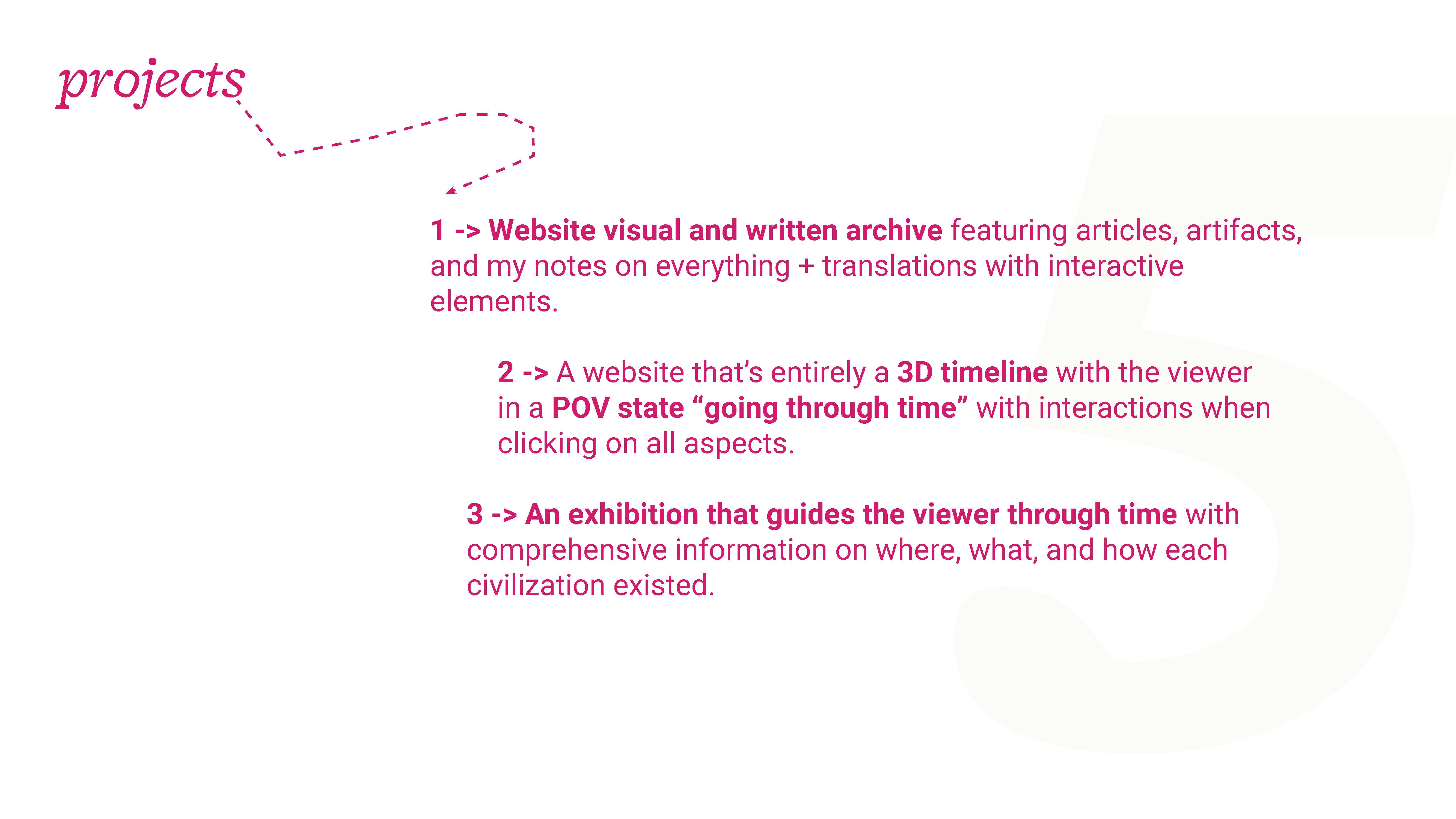 projects

1 -> Website visual and written archive featuring articles, artifacts, and my notes on everything + translations with interactive elements.

2 -> A website that's entirely a 3D timeline with the viewer in a POV state "going through time" with interactions when clicking on all aspects.

3 -> An exhibition that guides the viewer through time with comprehensive information on where, what, and how each civilization existed.

5